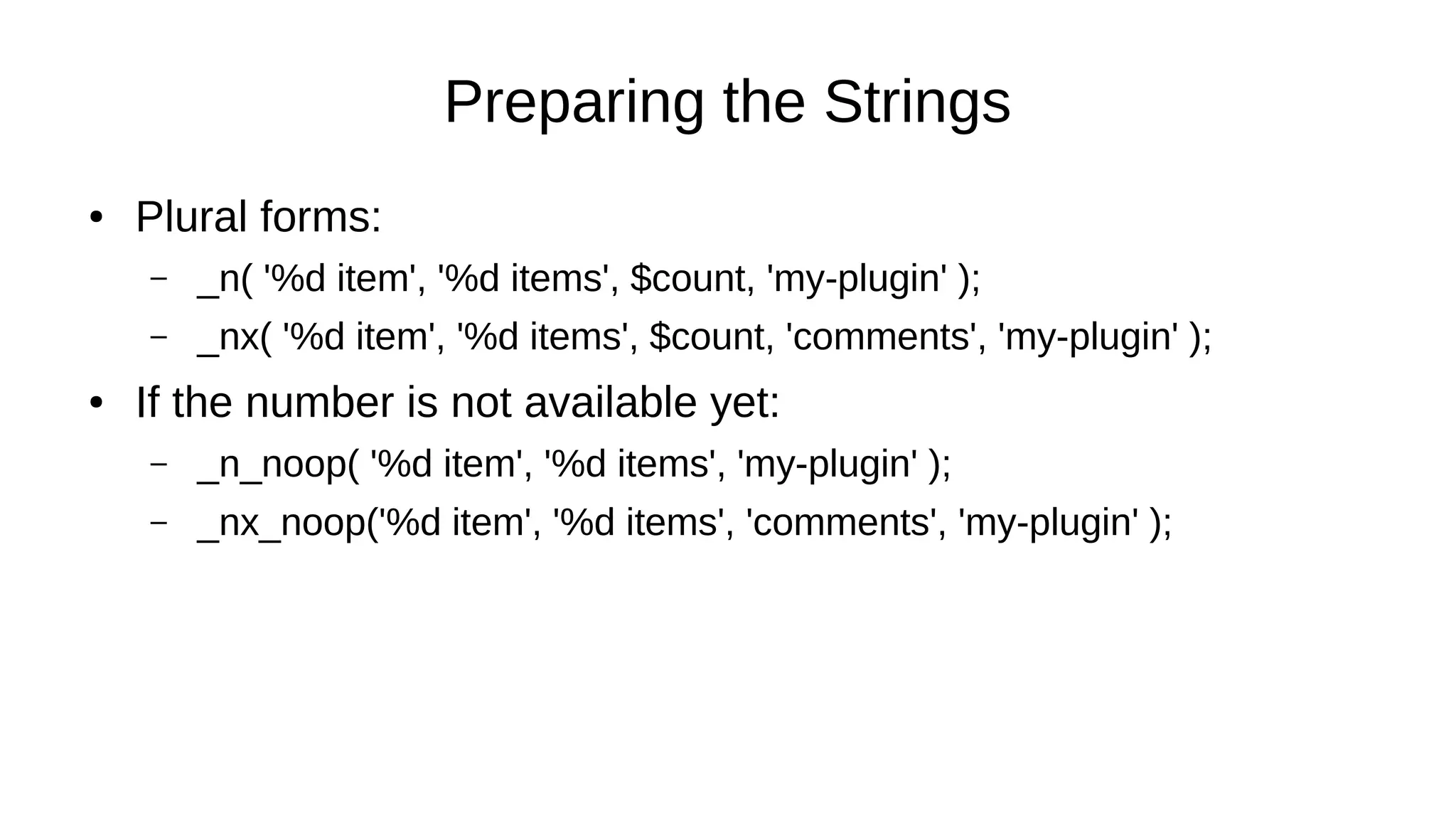 Preparing the Strings

• Plural forms:

– _n( '%d item', '%d items', $count, 'my-plugin' );

– _nx( '%d item', '%d items', $count, 'comments', 'my-plugin' );

• If the number is not available yet:

– _n_noop( '%d item', '%d items', 'my-plugin' );

– _nx_noop('%d item', '%d items', 'comments', 'my-plugin' );